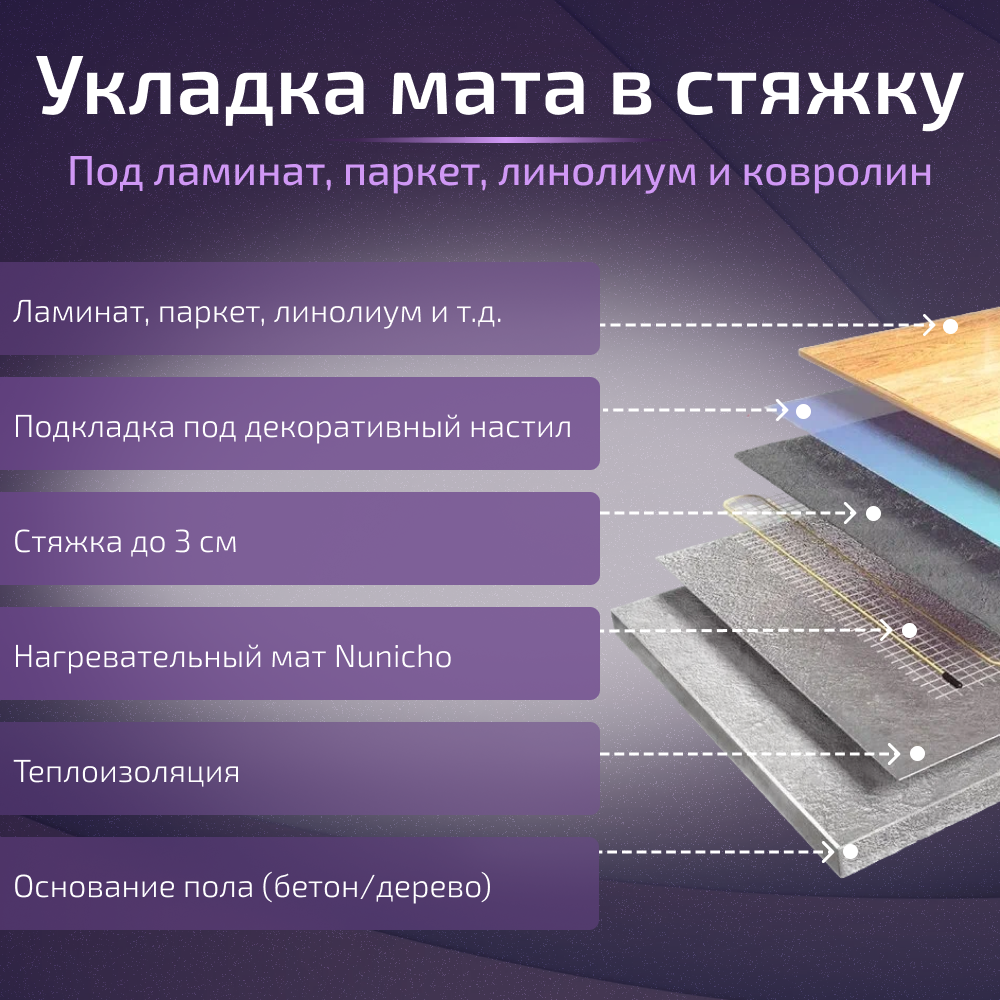 Укладка мата в стяжку

Под ламинат, паркет, линолиум и ковролин

Ламинат, паркет, линолиум и т.д.

Подкладка под декоративный настил

Стяжка до 3 см

Нагревательный мат Nunicho

Теплоизоляция

Основание пола (бетон/дерево)